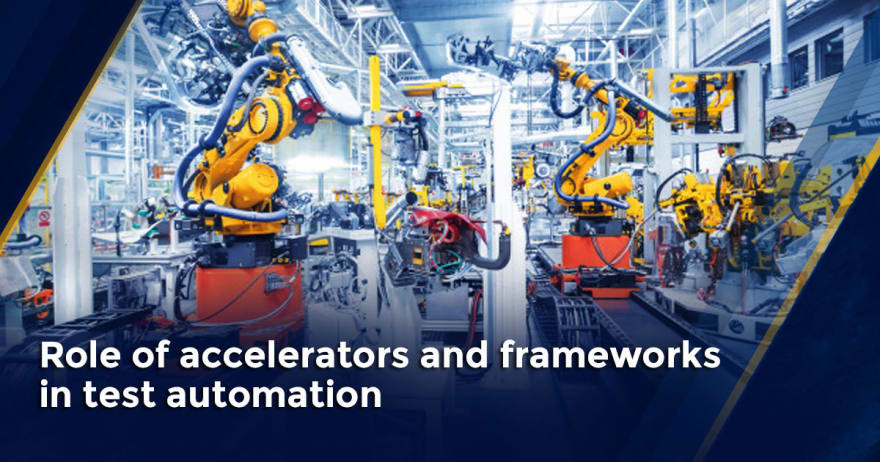 Role of accelerators and frameworks in test automation